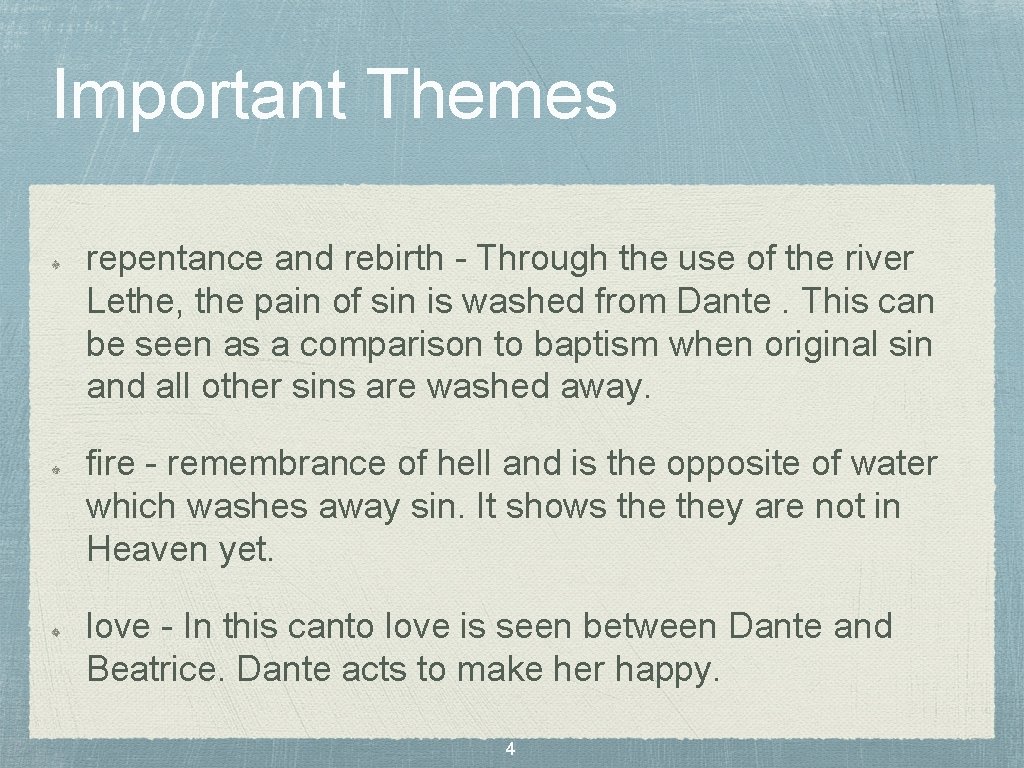 Important Themes

repentance and rebirth - Through the use of the river Lethe, the pain of sin is washed from Dante . This can be seen as a comparison to baptism when original sin and all other sins are washed away.

fire - remembrance of hell and is the opposite of water which washes away sin. It shows the they are not in Heaven yet.

love - In this canto love is seen between Dante and Beatrice. Dante acts to make her happy.

4